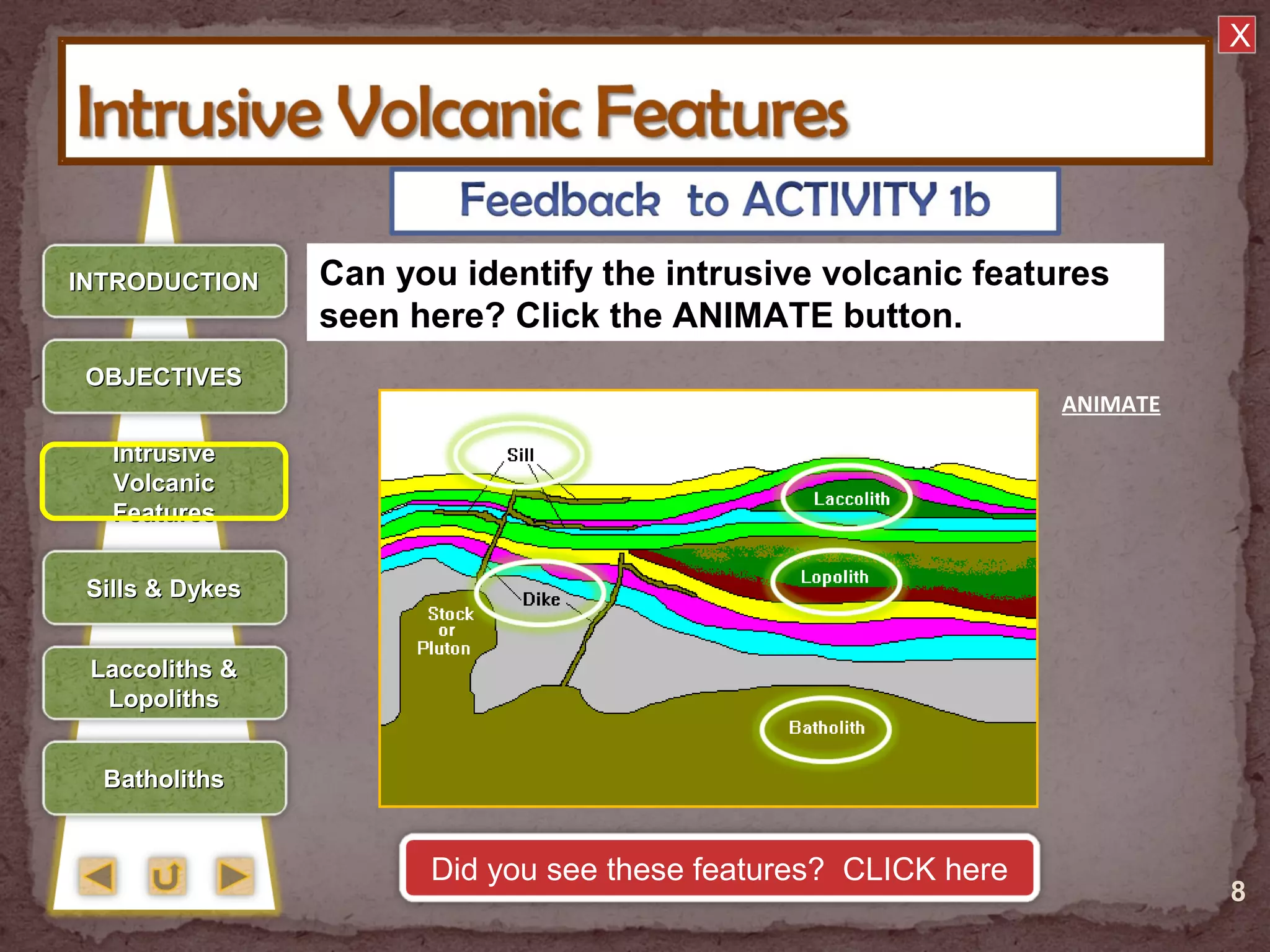 X

Intrusive Volcanic Features

Feedback to ACTIVITY 1b

INTRODUCTION

OBJECTIVES

Intrusive Volcanic Features

Sills & Dykes

Laccoliths & Lopoliths

Batholiths

Can you identify the intrusive volcanic features seen here? Click the ANIMATE button.

ANIMATE

Sill

Laccolith

Lopolith

Dike

Stock or Pluton

Batholith

Did you see these features? CLICK here

8